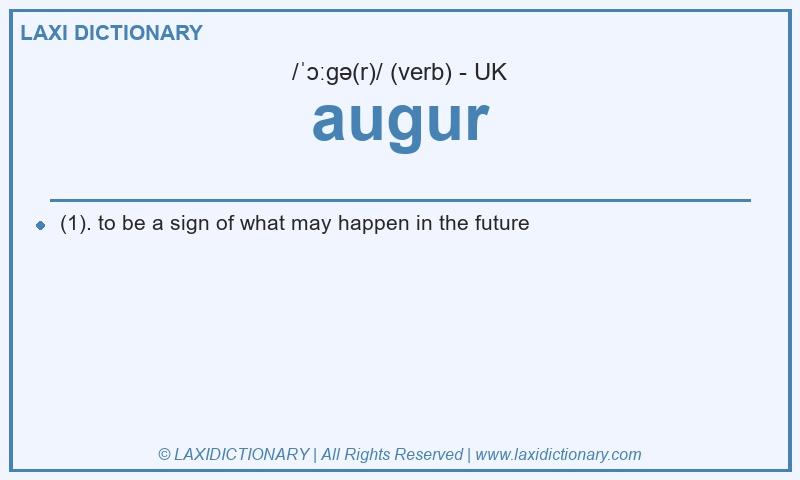 LAXI DICTIONARY

/ˈɔːɡə(r)/ (verb) - UK

augur

(1). to be a sign of what may happen in the future

© LAXIDICTIONARY | All Rights Reserved | www.laxidictionary.com